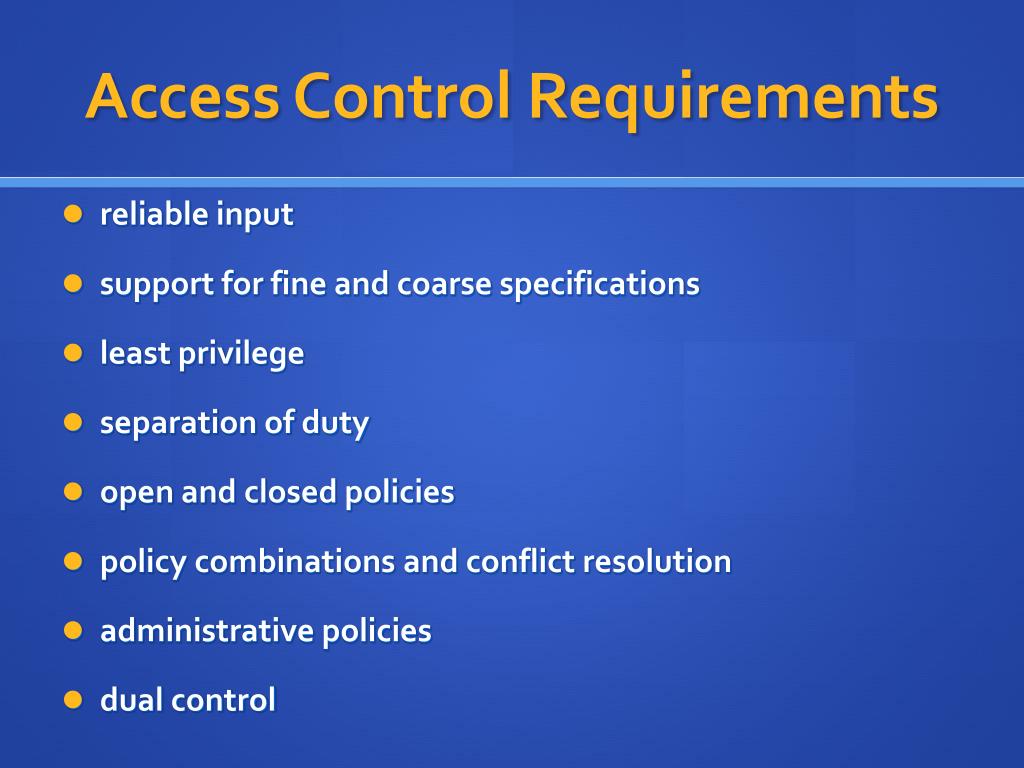 Access Control Requirements

- reliable input
- support for fine and coarse specifications
- least privilege
- separation of duty
- open and closed policies
- policy combinations and conflict resolution
- administrative policies
- dual control